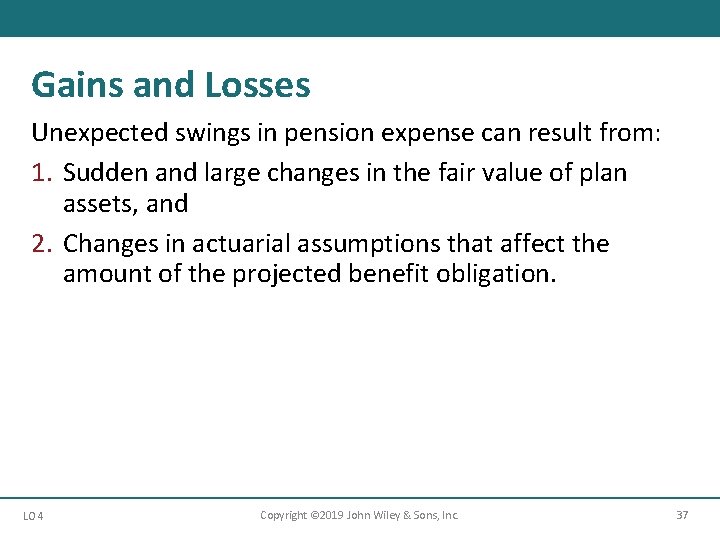 Gains and Losses

Unexpected swings in pension expense can result from:

1. Sudden and large changes in the fair value of plan assets, and

2. Changes in actuarial assumptions that affect the amount of the projected benefit obligation.

LO 4

Copyright ©2019 John Wiley & Sons, Inc.

37